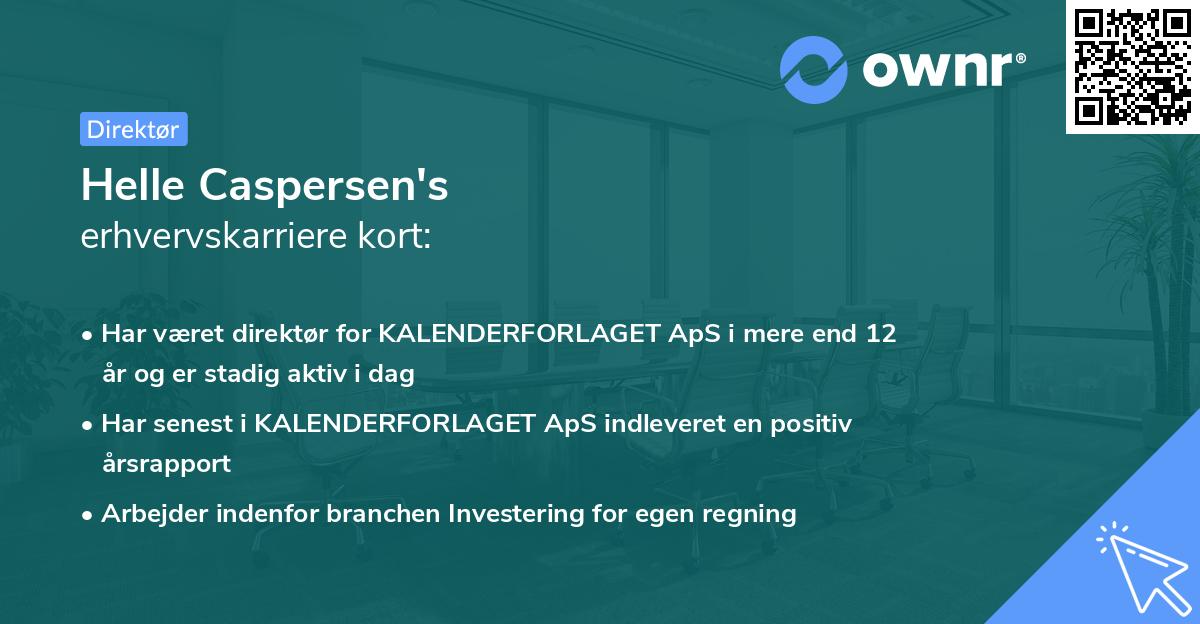 ownr®

Direktør

Helle Caspersen's
erhvervskarriere kort:

• Har været direktør for KALENDERFORLAGET ApS i mere end 12 år og er stadig aktiv i dag
• Har senest i KALENDERFORLAGET ApS indleveret en positiv årsrapport
• Arbejder indenfor branchen Investering for egen regning